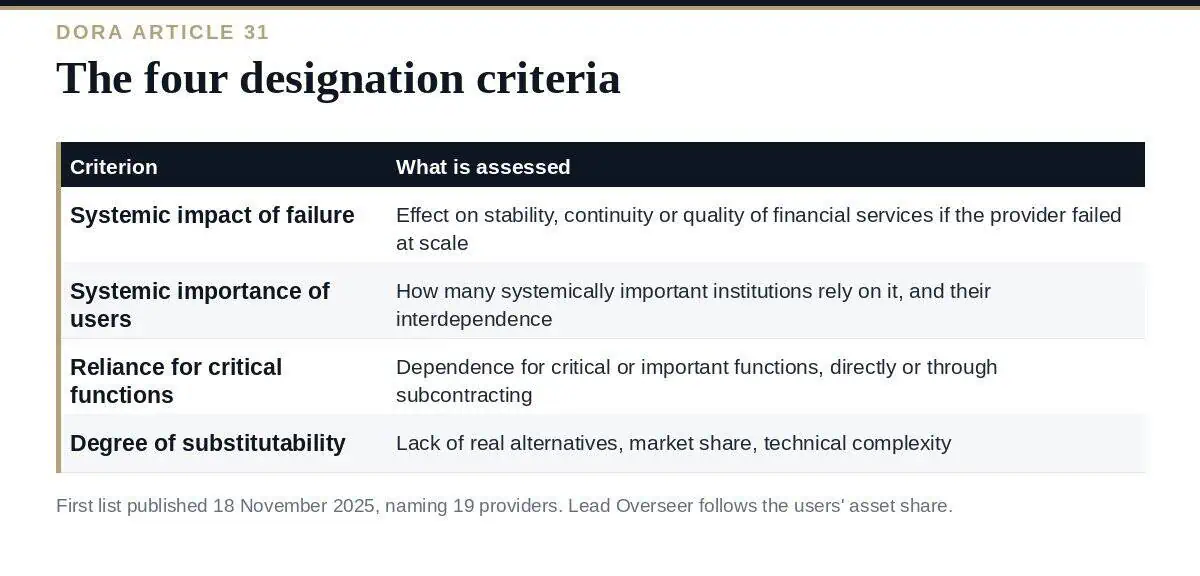 DORA ARTICLE 31

The four designation criteria

| Criterion | What is assessed |
|---|---|
| Systemic impact of failure | Effect on stability, continuity or quality of financial services if the provider failed at scale |
| Systemic importance of users | How many systemically important institutions rely on it, and their interdependence |
| Reliance for critical functions | Dependence for critical or important functions, directly or through subcontracting |
| Degree of substitutability | Lack of real alternatives, market share, technical complexity |

First list published 18 November 2025, naming 19 providers. Lead Overseer follows the users' asset share.